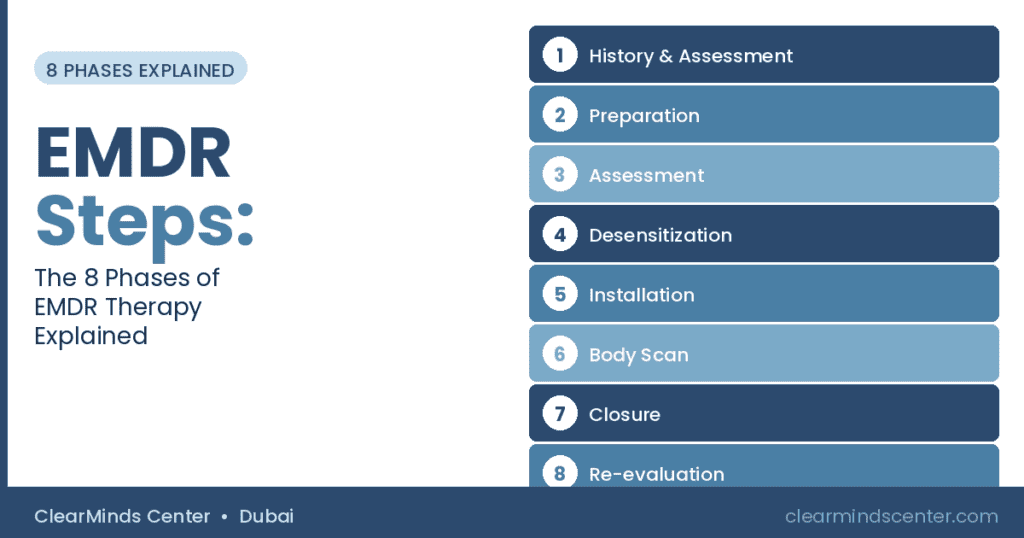 8 PHASES EXPLAINED

EMDR Steps:

The 8 Phases of EMDR Therapy Explained

1 History & Assessment

2 Preparation

3 Assessment

4 Desensitization

5 Installation

6 Body Scan

7 Closure

8 Re-evaluation

ClearMinds Center • Dubai

clearmindscenter.com